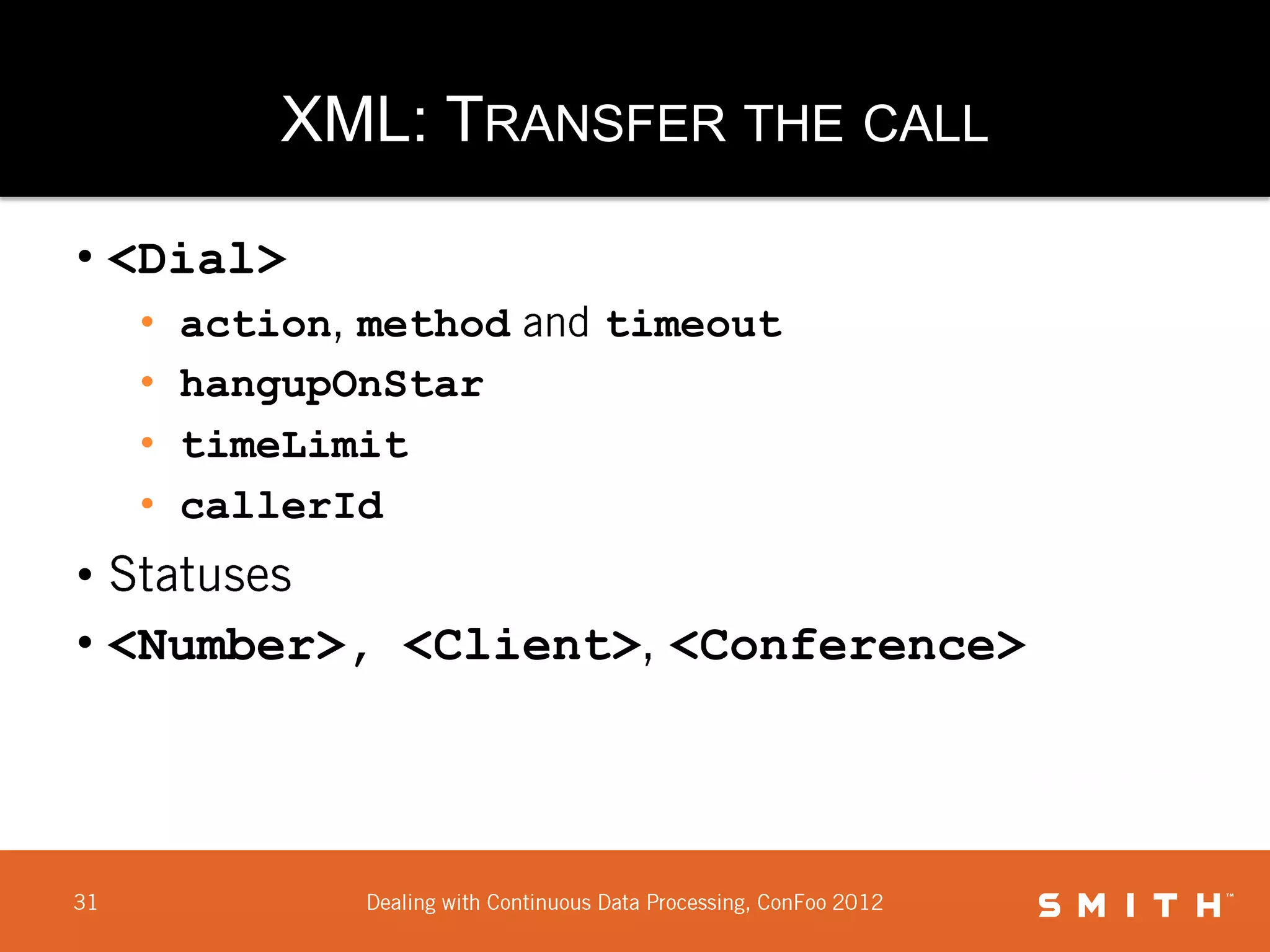 XML: TRANSFER THE CALL

• <Dial>
  • action, method and timeout
  • hangupOnStar
  • timeLimit
  • callerId
• Statuses
• <Number>, <Client>, <Conference>

31

Dealing with Continuous Data Processing, ConFoo 2012

SMITH™